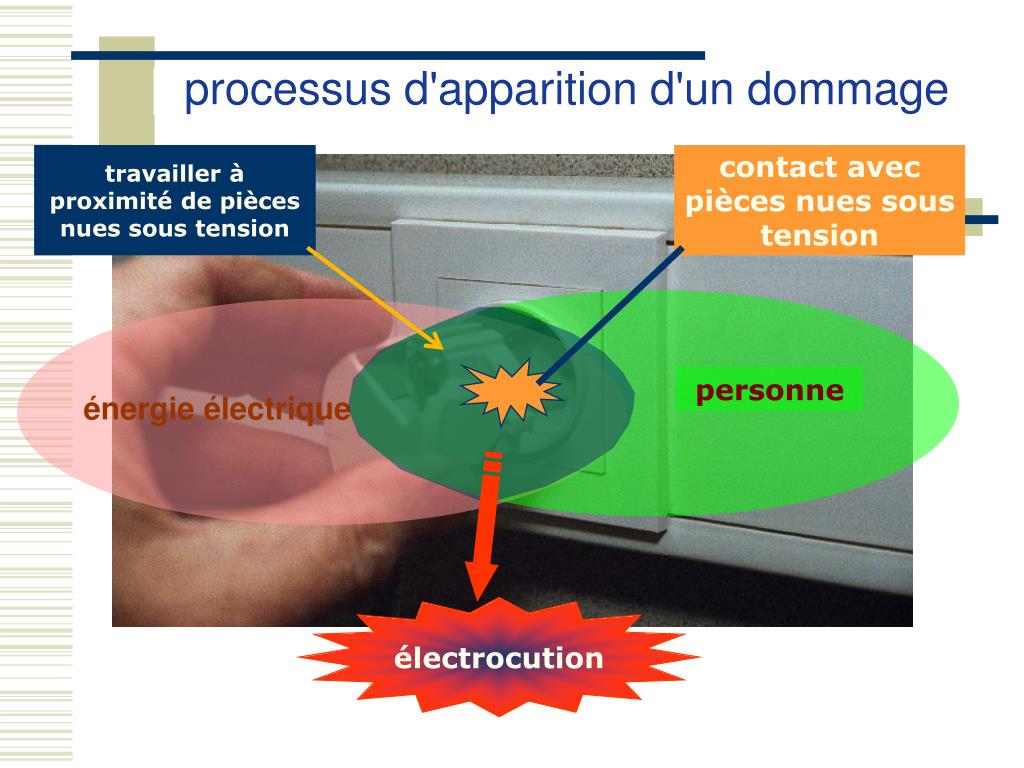 processus d'apparition d'un dommage

travailler à proximité de pièces nues sous tension

contact avec pièces nues sous tension

énergie électrique

personne

électrocution